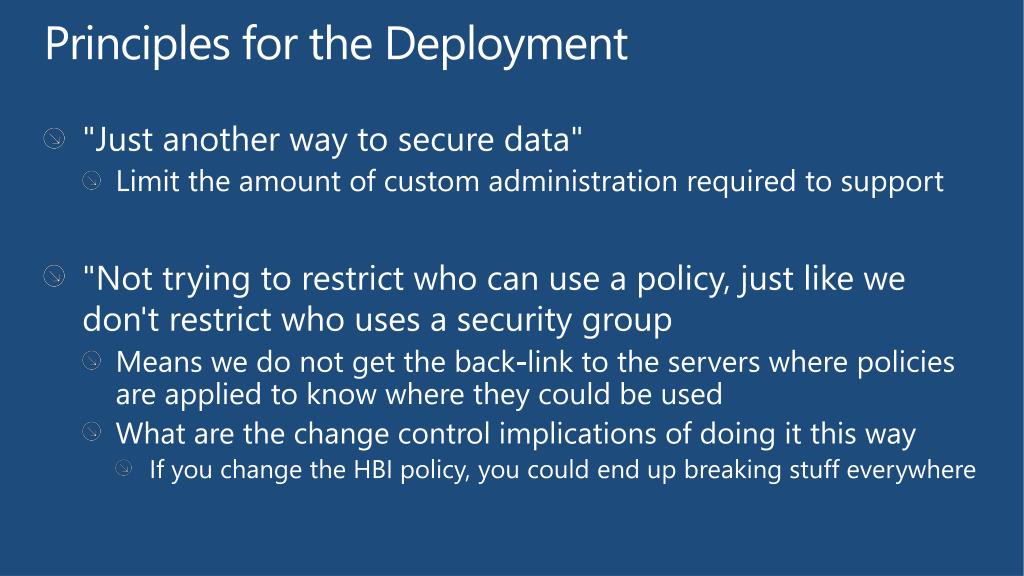 Principles for the Deployment

"Just another way to secure data"

Limit the amount of custom administration required to support

"Not trying to restrict who can use a policy, just like we don't restrict who uses a security group

Means we do not get the back-link to the servers where policies are applied to know where they could be used

What are the change control implications of doing it this way

If you change the HBI policy, you could end up breaking stuff everywhere